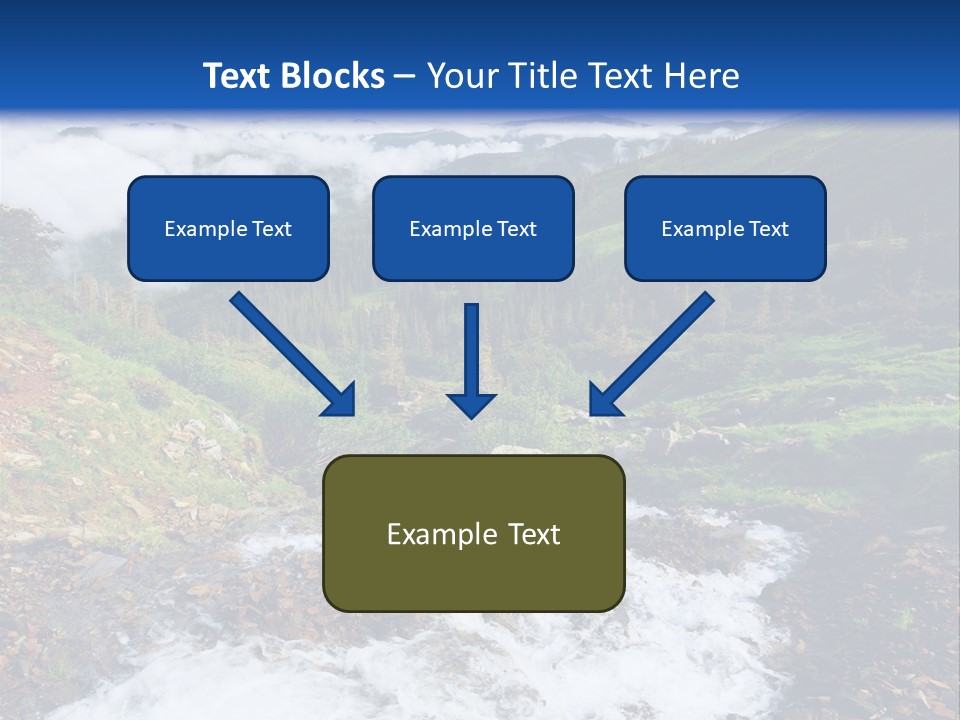 Text Blocks – Your Title Text Here

Example Text

Example Text

Example Text

Example Text